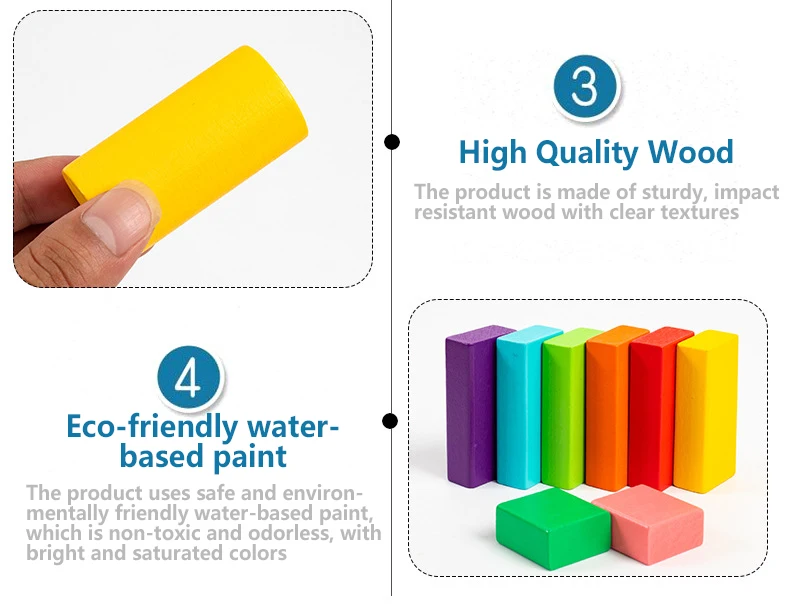 3

High Quality Wood

The product is made of sturdy, impact resistant wood with clear textures

4

Eco-friendly water-based paint

The product uses safe and environmentally friendly water-based paint, which is non-toxic and odorless, with bright and saturated colors